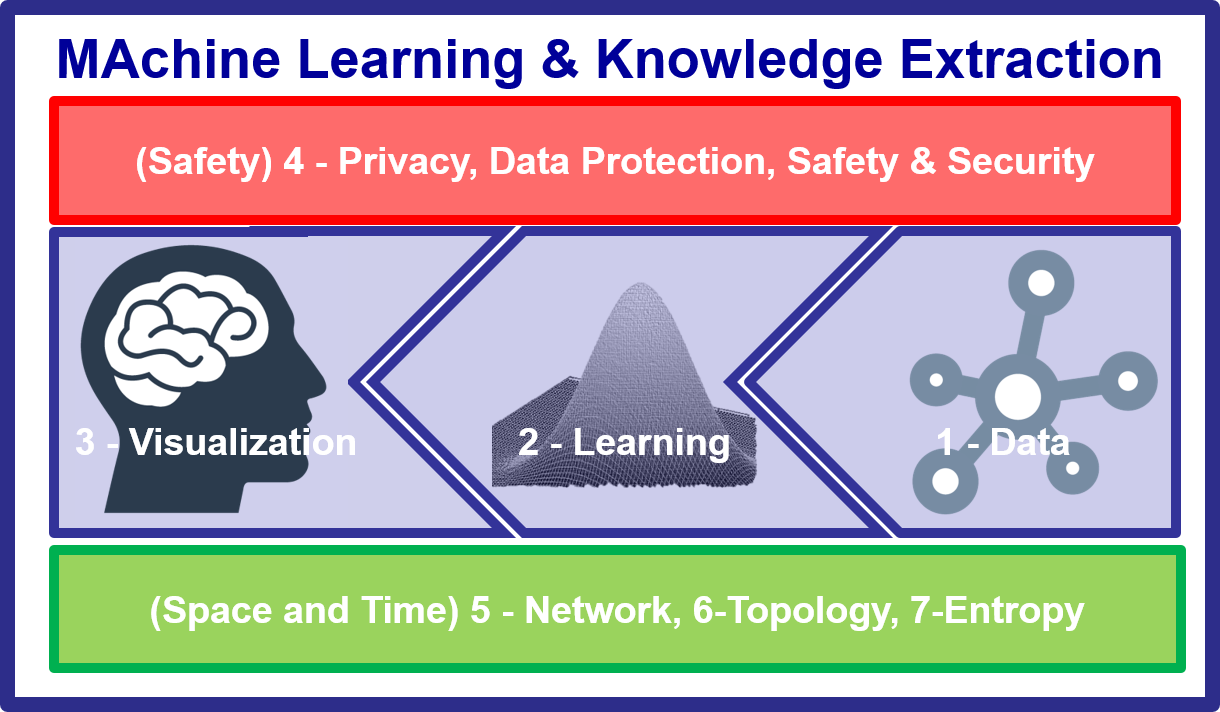 MAchine Learning & Knowledge Extraction

(Safety) 4 - Privacy, Data Protection, Safety & Security

3 - Visualization

2 - Learning

1 - Data

(Space and Time) 5 - Network, 6-Topology, 7-Entropy